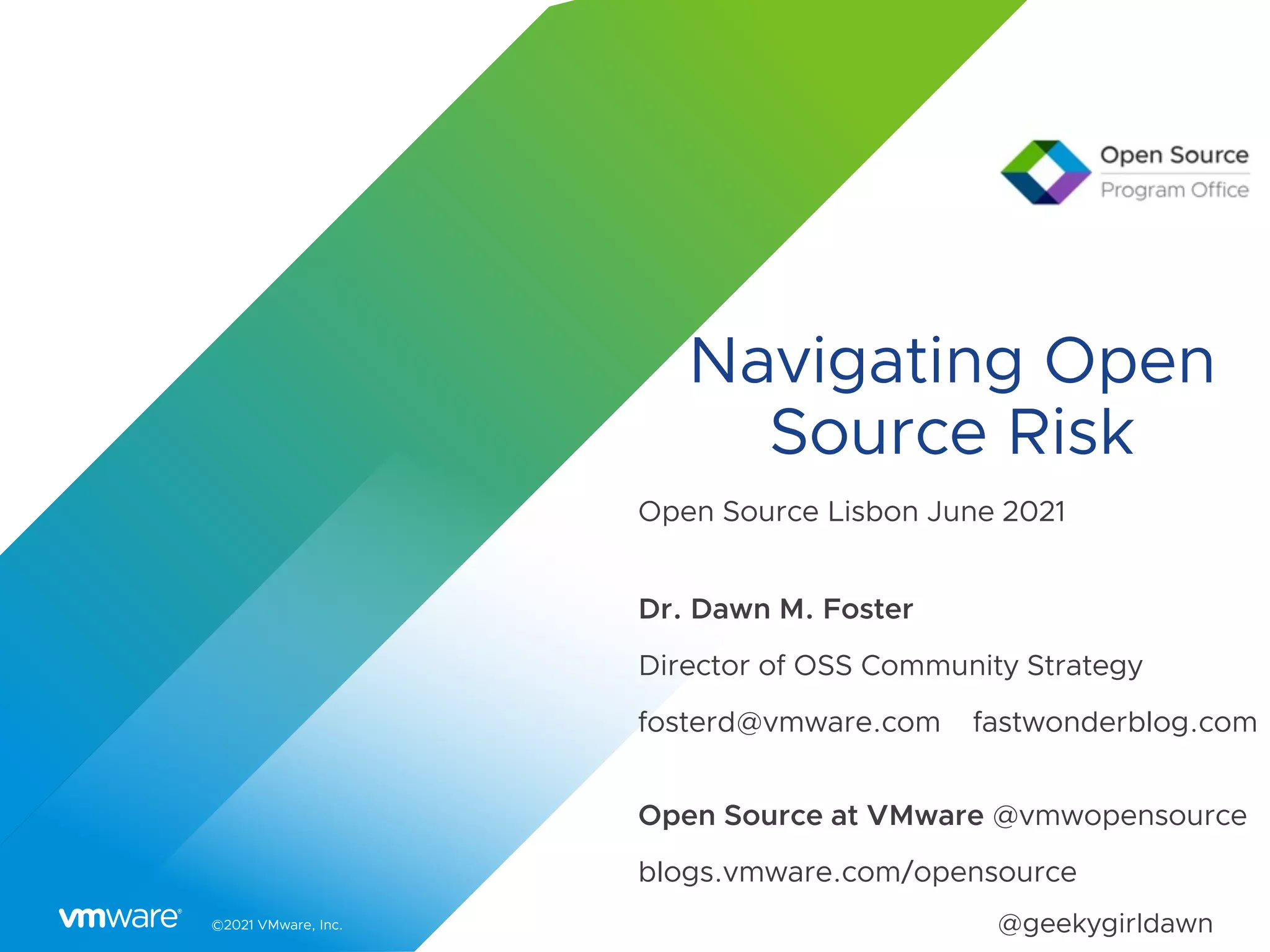 Open Source
Program Office

Navigating Open Source Risk

Open Source Lisbon June 2021

Dr. Dawn M. Foster

Director of OSS Community Strategy

fosterd@vmware.com fastwonderblog.com

Open Source at VMware @vmwopensource

blogs.vmware.com/opensource

@geekygirldawn

vmware®

©2021 VMware, Inc.